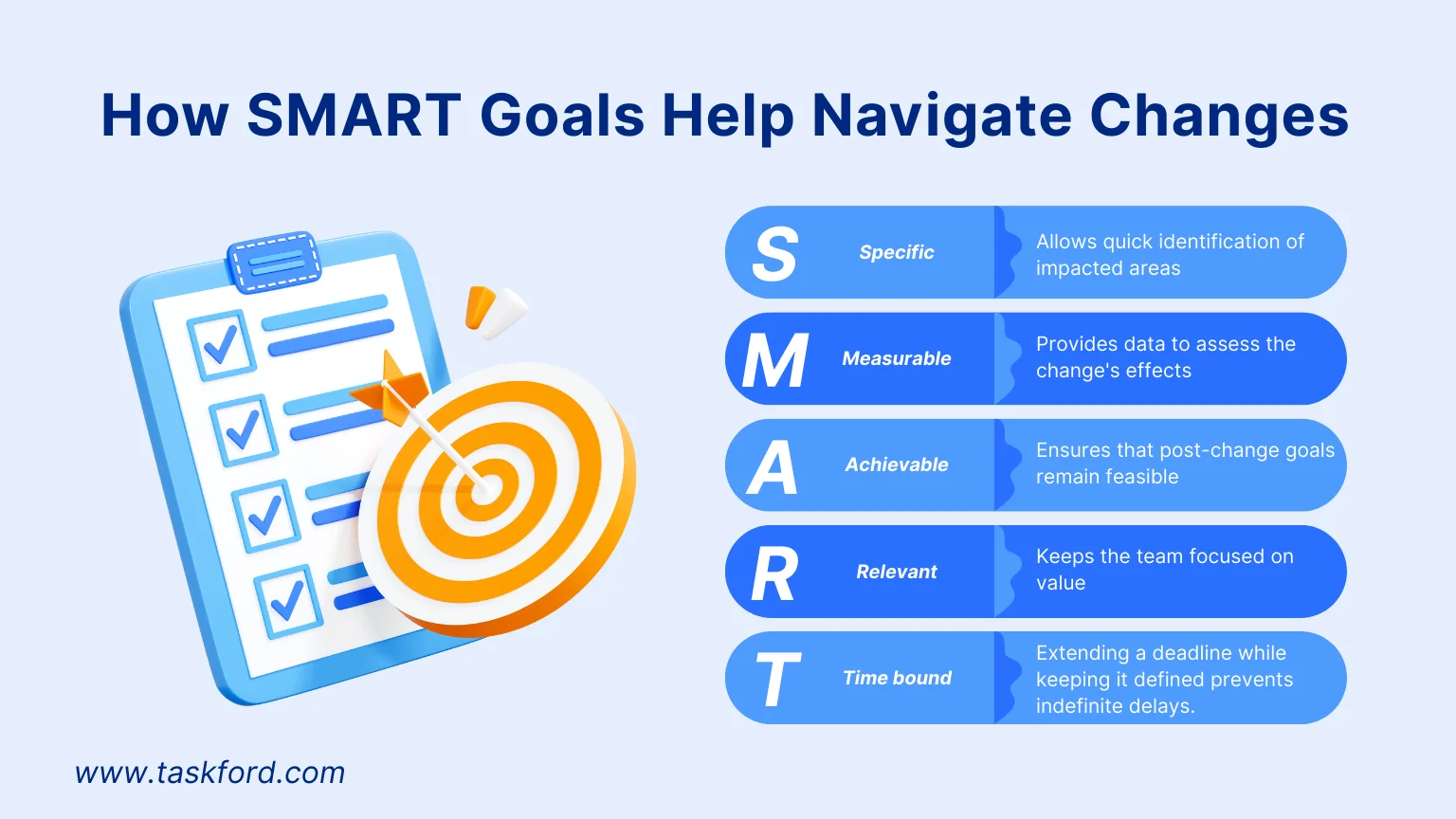 How SMART Goals Help Navigate Changes

S Specific Allows quick identification of impacted areas

M Measurable Provides data to assess the change's effects

A Achievable Ensures that post-change goals remain feasible

R Relevant Keeps the team focused on value

T Time bound Extending a deadline while keeping it defined prevents indefinite delays.

www.taskford.com